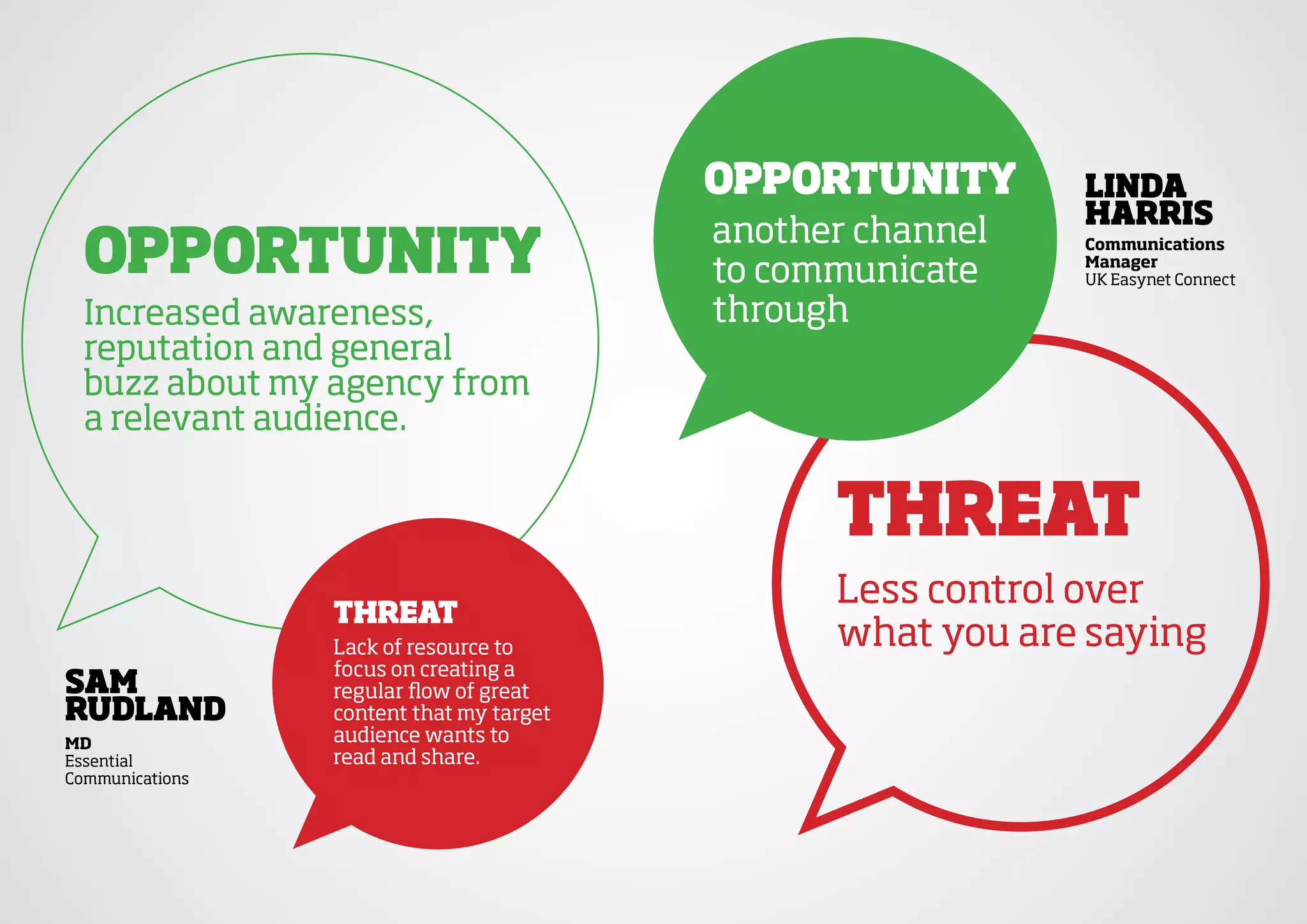 OPPORTUNITY

Increased awareness, reputation and general buzz about my agency from a relevant audience.

THREAT

Lack of resource to focus on creating a regular flow of great content that my target audience wants to read and share.

SAM RUDLAND

MD
Essential Communications

OPPORTUNITY

another channel to communicate through

LINDA HARRIS

Communications Manager
UK Easynet Connect

THREAT

Less control over what you are saying